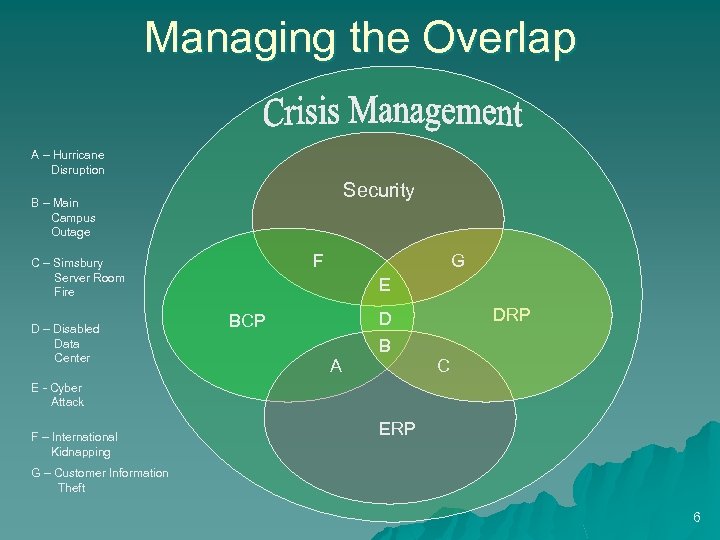 Managing the Overlap

A – Hurricane Disruption

B – Main Campus Outage

C – Simsbury Server Room Fire

D – Disabled Data Center

E - Cyber Attack

F – International Kidnapping

G – Customer Information Theft

Crisis Management

Security

F

G

E

BCP

D

DRP

B

A

C

ERP

6